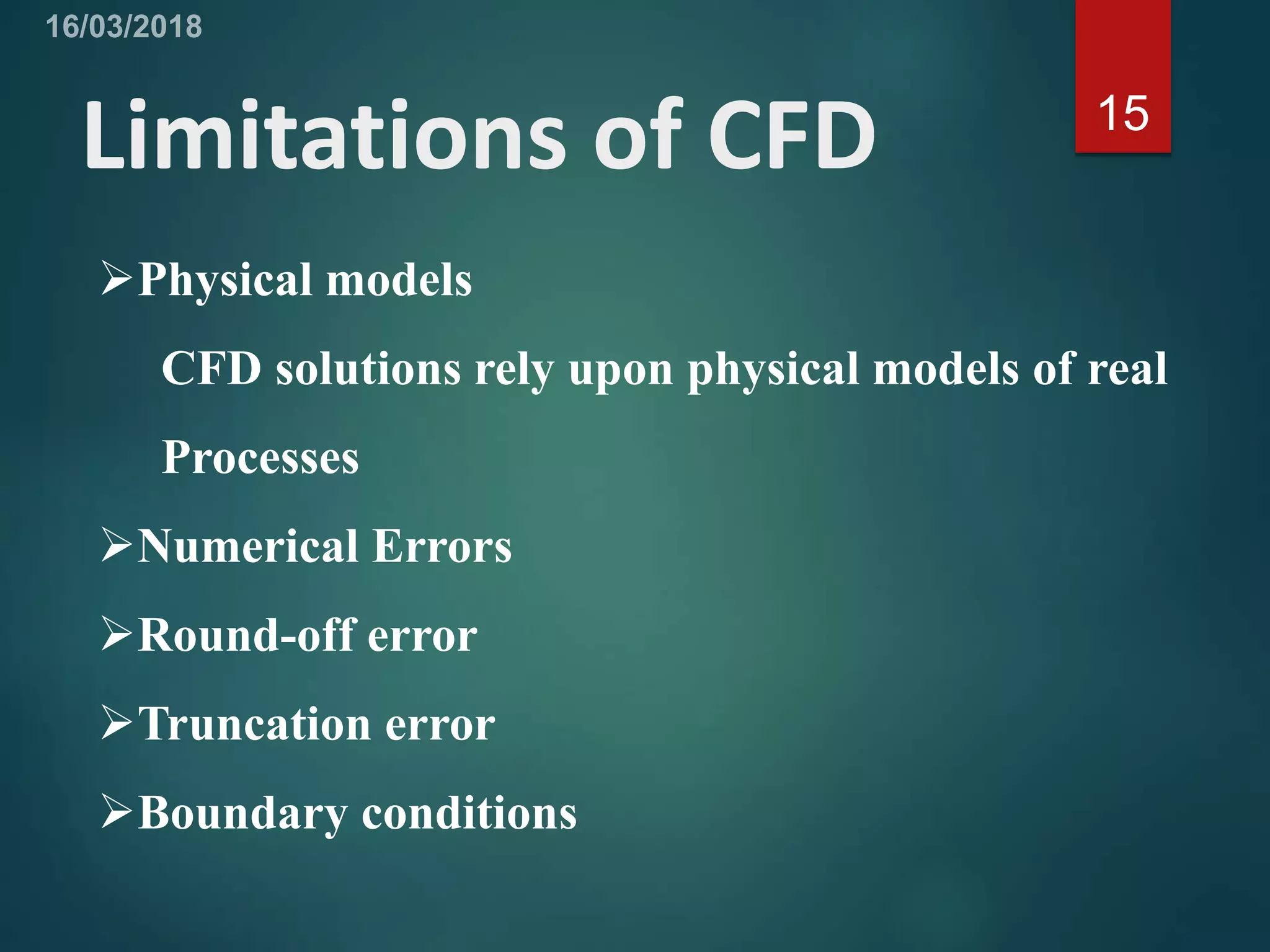 16/03/2018

15

Limitations of CFD

➢Physical models

CFD solutions rely upon physical models of real Processes

➢Numerical Errors

➢Round-off error

➢Truncation error

➢Boundary conditions